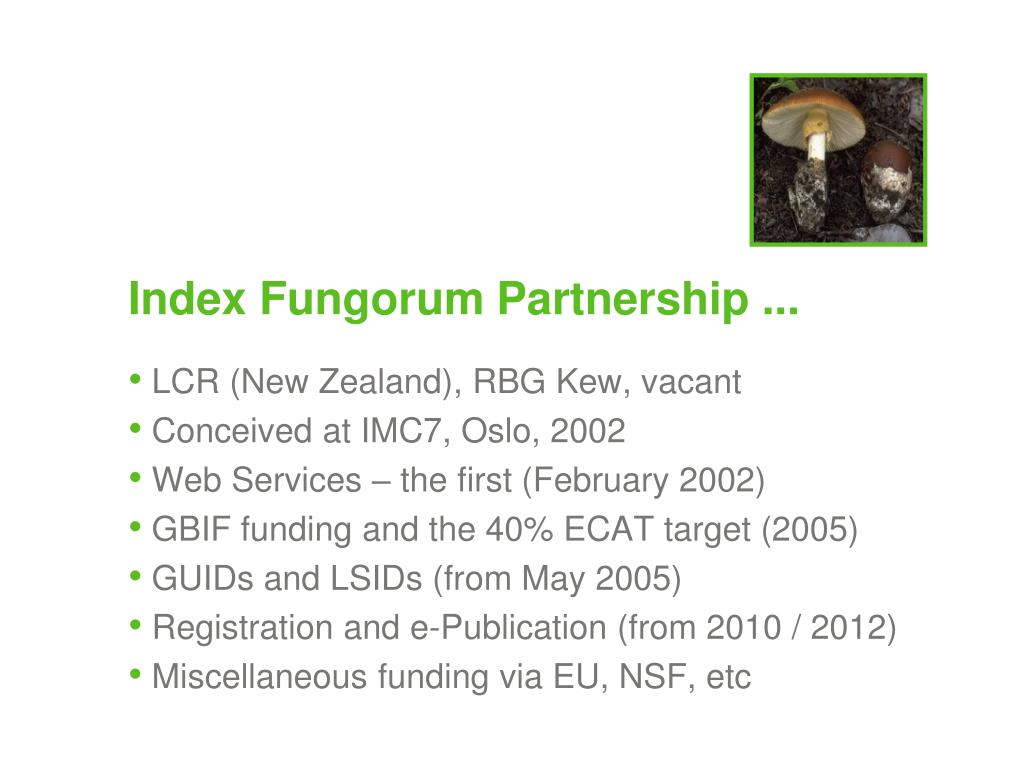 Index Fungorum Partnership ...

• LCR (New Zealand), RBG Kew, vacant
• Conceived at IMC7, Oslo, 2002
• Web Services – the first (February 2002)
• GBIF funding and the 40% ECAT target (2005)
• GUIDs and LSIDs (from May 2005)
• Registration and e-Publication (from 2010 / 2012)
• Miscellaneous funding via EU, NSF, etc